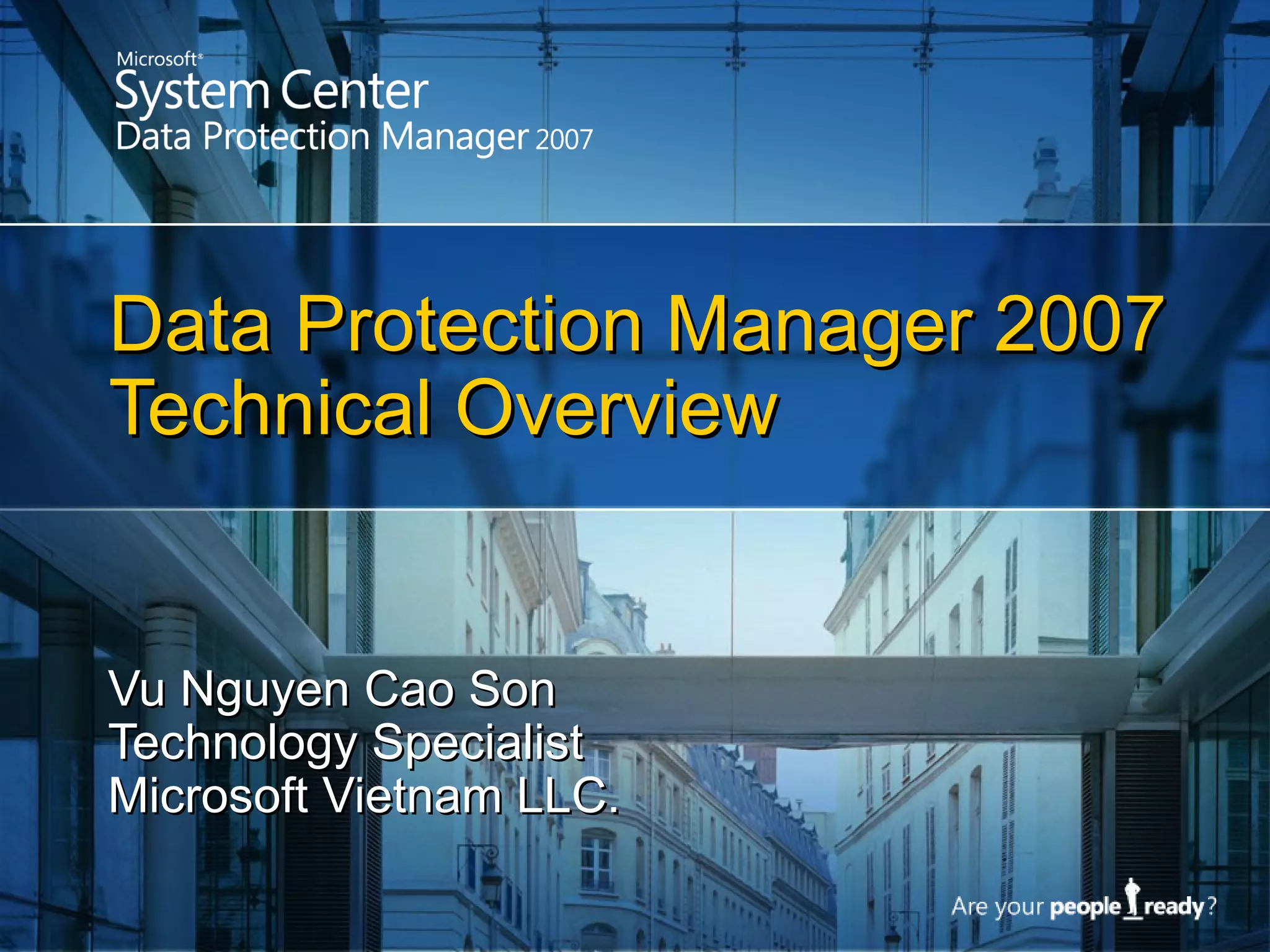 Microsoft®
System Center
Data Protection Manager 2007

Data Protection Manager 2007
Technical Overview

Vu Nguyen Cao Son
Technology Specialist
Microsoft Vietnam LLC.

Are your people ready?